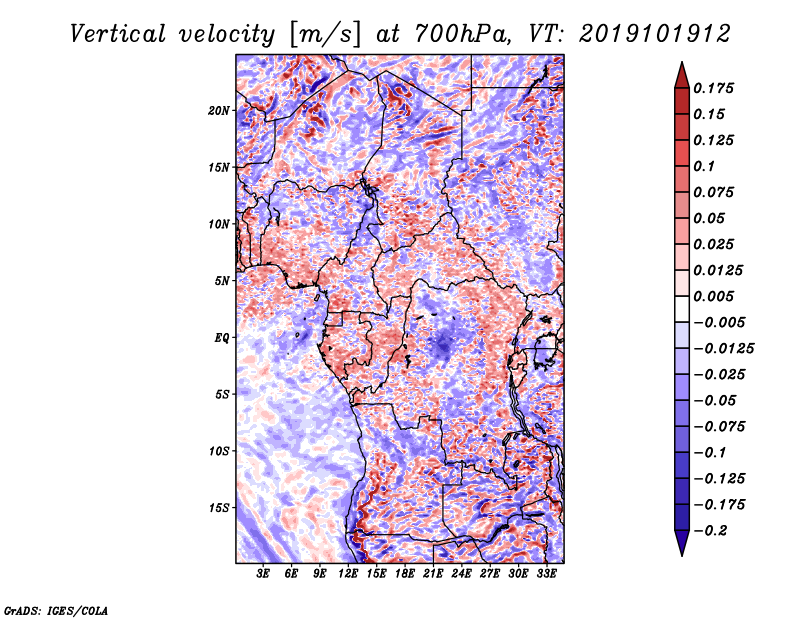 Vertical velocity [m/s] at 700hPa, VT: 2019101912

20N
15N
10N
5N
EQ
5S
10S
15S

3E 6E 9E 12E 15E 18E 21E 24E 27E 30E 33E

0.175
0.15
0.125
0.1
0.075
0.05
0.025
0.0125
0.005
−0.005
−0.0125
−0.025
−0.05
−0.075
−0.1
−0.125
−0.175
−0.2

GrADS: IGES/COLA